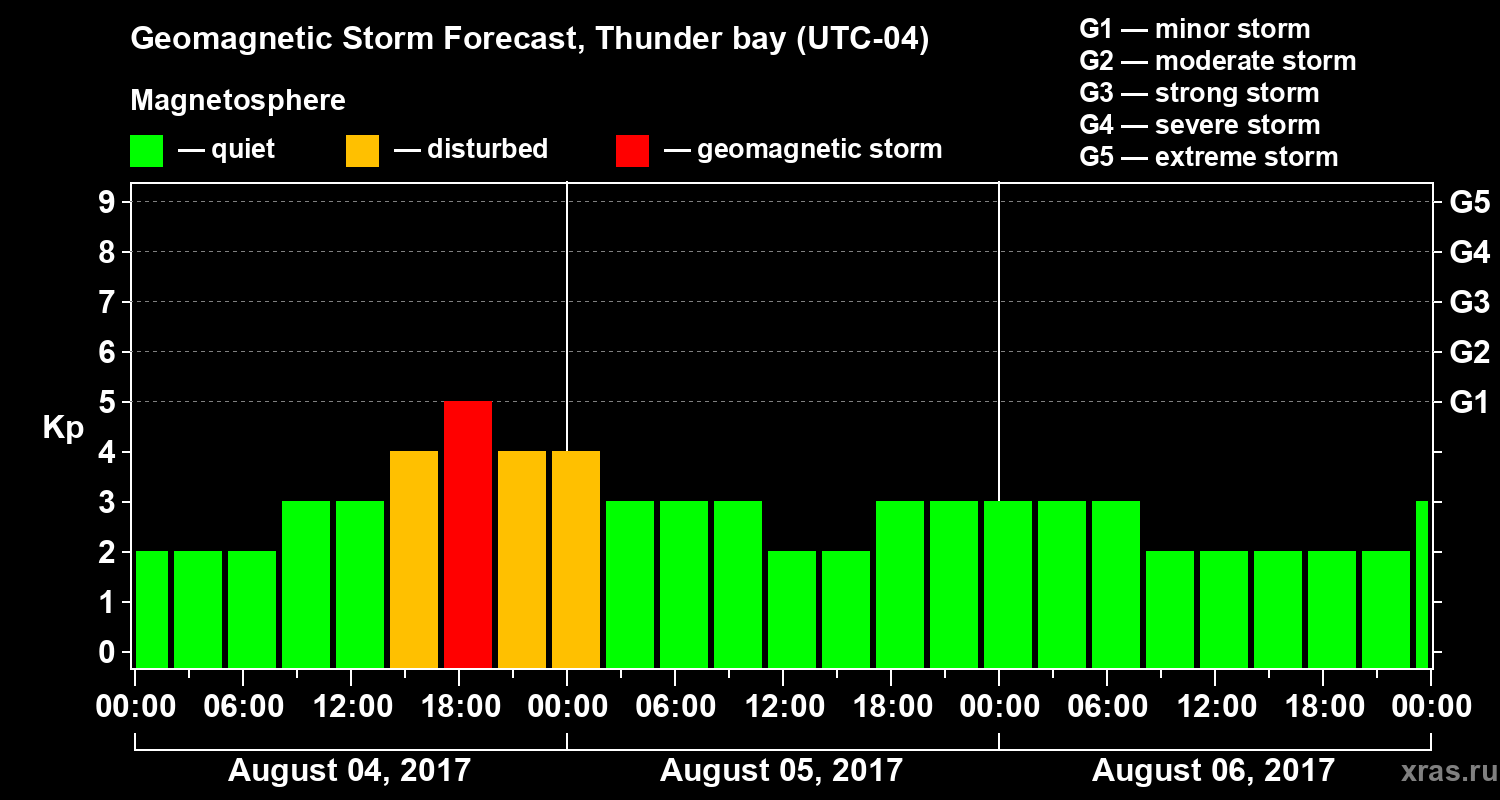 Geomagnetic Storm Forecast, Thunder bay (UTC-04)

Magnetosphere

— quiet — disturbed — geomagnetic storm

G1 — minor storm
G2 — moderate storm
G3 — strong storm
G4 — severe storm
G5 — extreme storm

Kp

9 8 7 6 5 4 3 2 1 0

G5 G4 G3 G2 G1

00:00 06:00 12:00 18:00 00:00 06:00 12:00 18:00 00:00 06:00 12:00 18:00 00:00

August 04, 2017 August 05, 2017 August 06, 2017

xras.ru